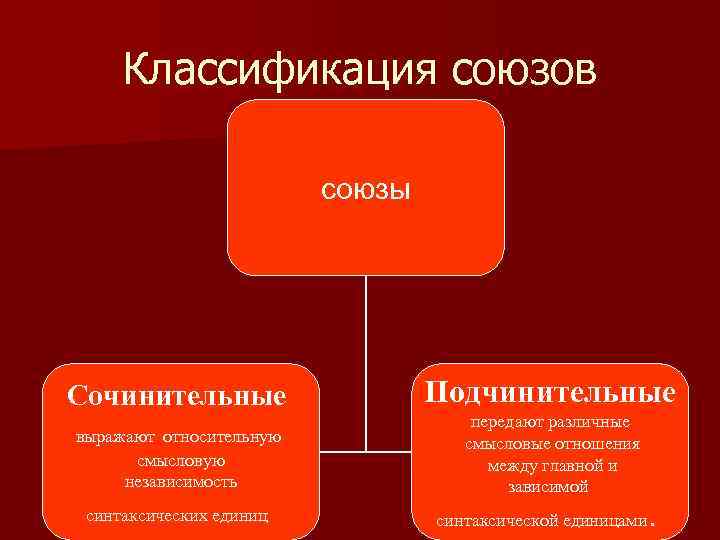 Классификация союзов

союзы

Сочинительные

выражают относительную смысловую независимость

синтаксических единиц

Подчинительные

передают различные смысловые отношения между главной и зависимой

синтаксической единицами.